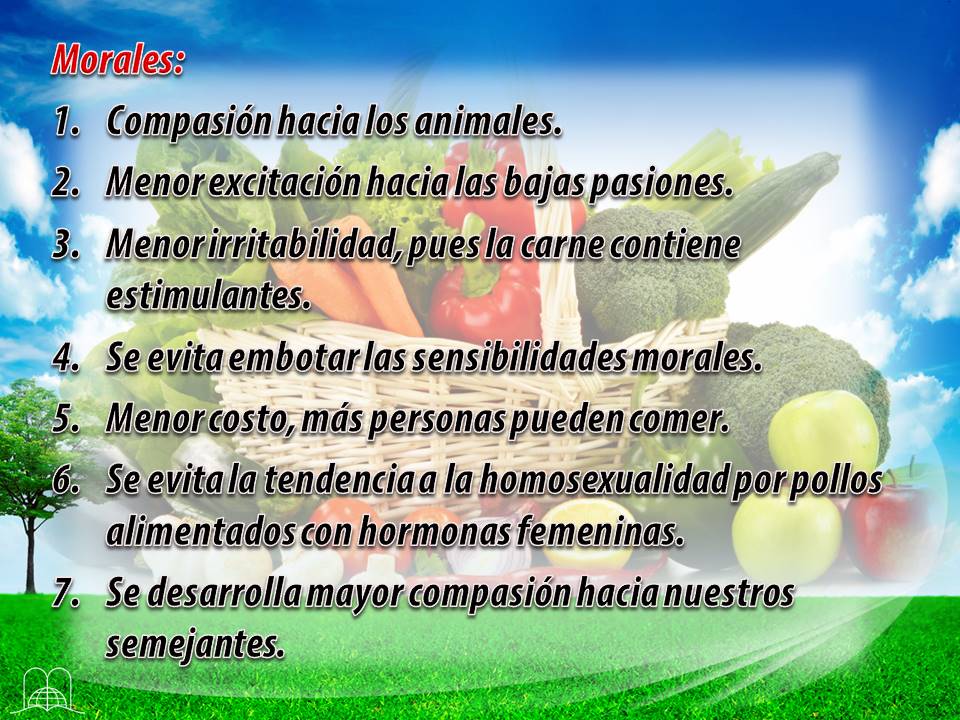 Morales:

1. Compasión hacia los animales.
2. Menor excitación hacia las bajas pasiones.
3. Menor irritabilidad, pues la carne contiene estimulantes.
4. Se evita embotar las sensibilidades morales.
5. Menor costo, más personas pueden comer.
6. Se evita la tendencia a la homosexualidad por pollos alimentados con hormonas femeninas.
7. Se desarrolla mayor compasión hacia nuestros semejantes.